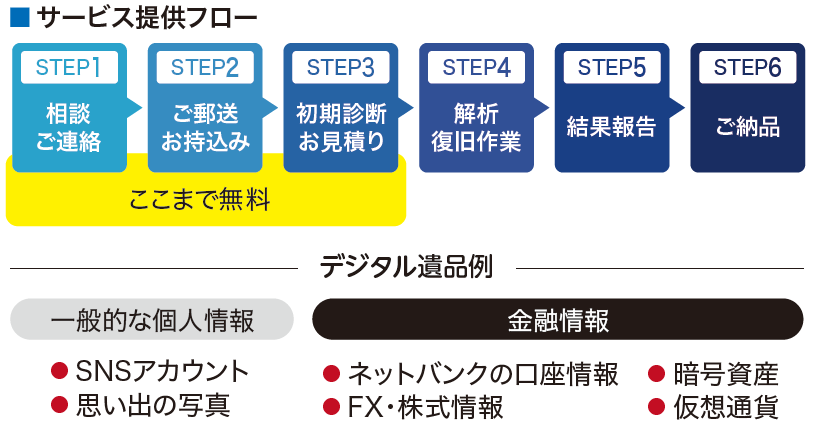 ■ サービス提供フロー

STEP1
相談
ご連絡

STEP2
ご郵送
お持込み

STEP3
初期診断
お見積り

STEP4
解析
復旧作業

STEP5
結果報告

STEP6
ご納品

ここまで無料

デジタル遺品例

一般的な個人情報

● SNSアカウント
● 思い出の写真

金融情報

● ネットバンクの口座情報
● FX・株式情報
● 暗号資産
● 仮想通貨